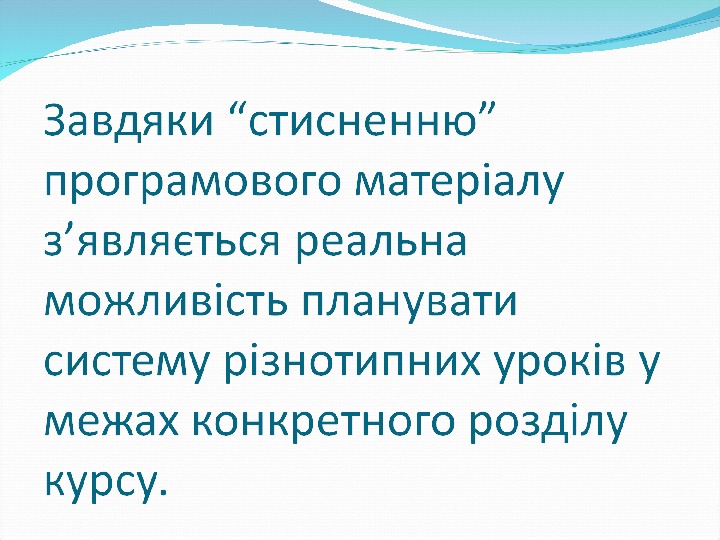 Завдяки “стисненню” програмового матеріалу з’являється реальна можливість планувати систему різнотипних уроків у межах конкретного розділу курсу.